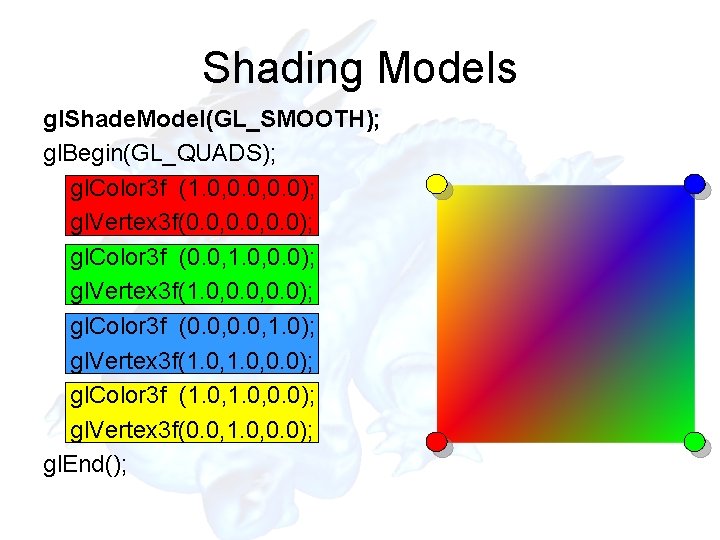 Shading Models

glShadeModel(GL_SMOOTH);

glBegin(GL_QUADS);

glColor3f (1.0,0.0,0.0);
glVertex3f(0.0,0.0,0.0);

glColor3f (0.0,1.0,0.0);
glVertex3f(1.0,0.0,0.0);

glColor3f (0.0,0.0,1.0);
glVertex3f(1.0,1.0,0.0);

glColor3f (1.0,1.0,0.0);
glVertex3f(0.0,1.0,0.0);

glEnd();